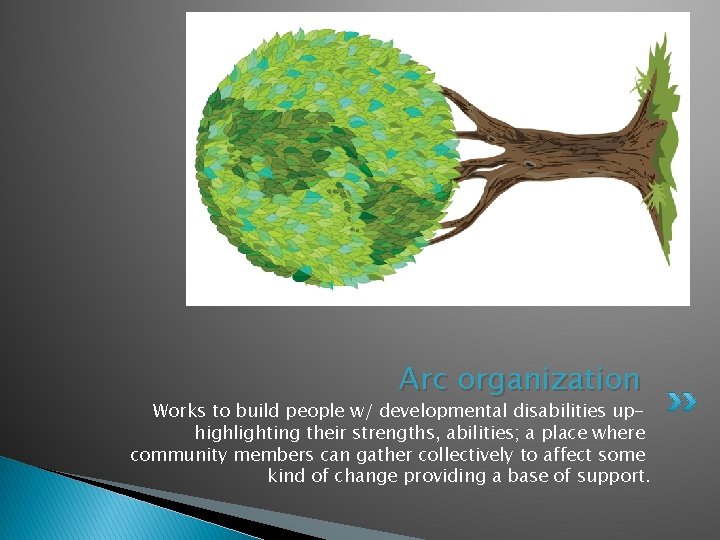 Arc organization

Works to build people w/ developmental disabilities up- highlighting their strengths, abilities; a place where community members can gather collectively to affect some kind of change providing a base of support.